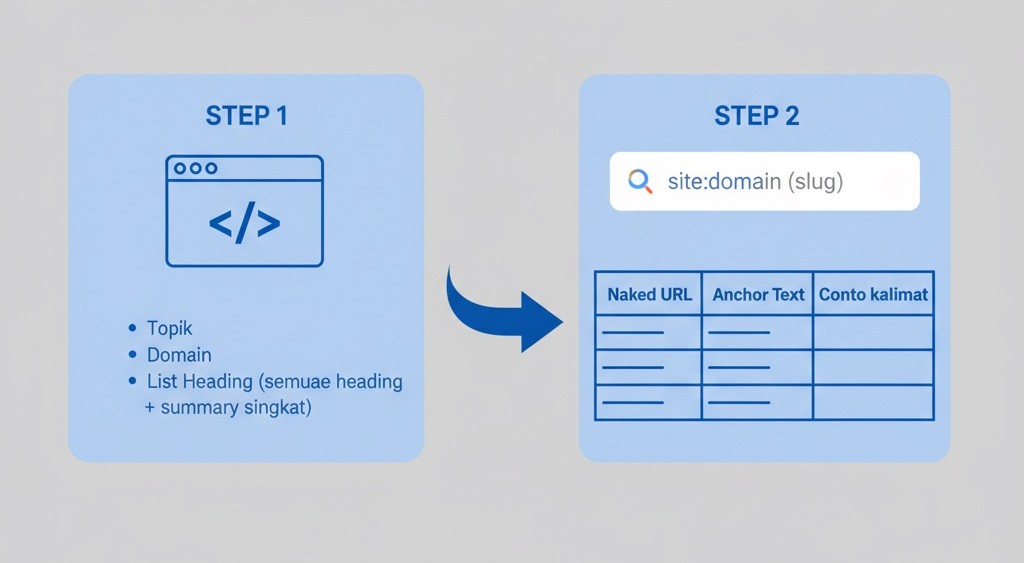 STEP 1

</>

- Topik
- Domain
- List Heading (semuae heading + summary singkat)

STEP 2

site:domain (slug)

| Naked URL | Anchor Text | Conto kalimat |
|---|---|---|
| | | |
| | | |
| | | |